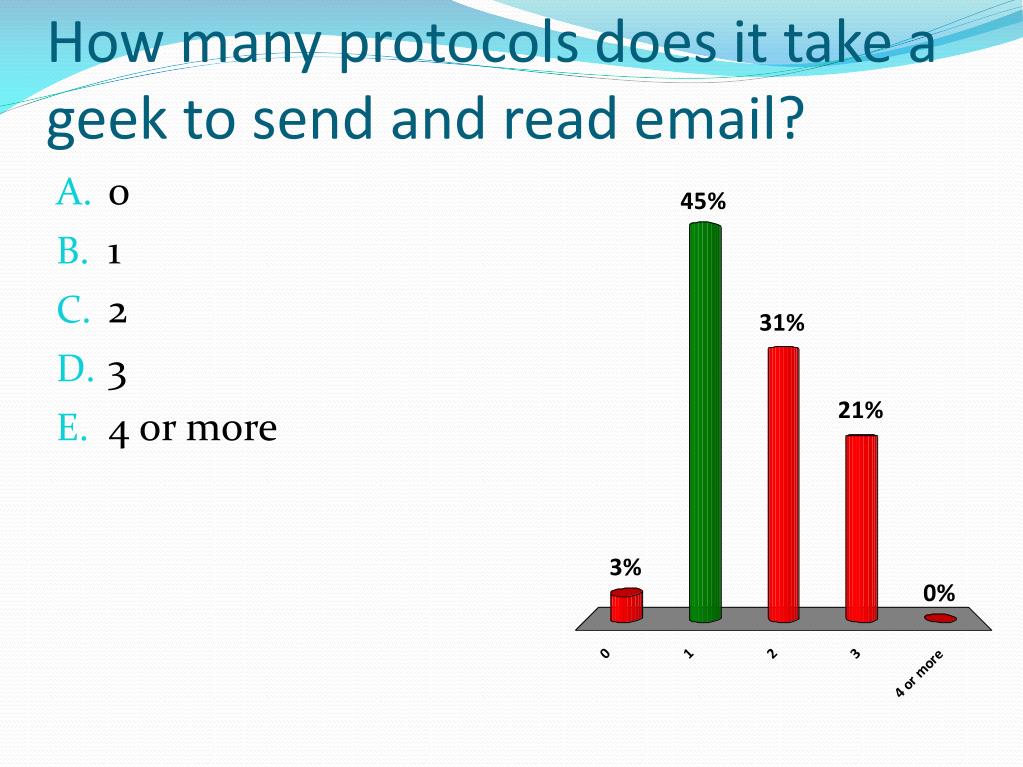 How many protocols does it take a geek to send and read email?

A. 0
B. 1
C. 2
D. 3
E. 4 or more

3%
45%
31%
21%
0%

0
1
2
3
4 or more